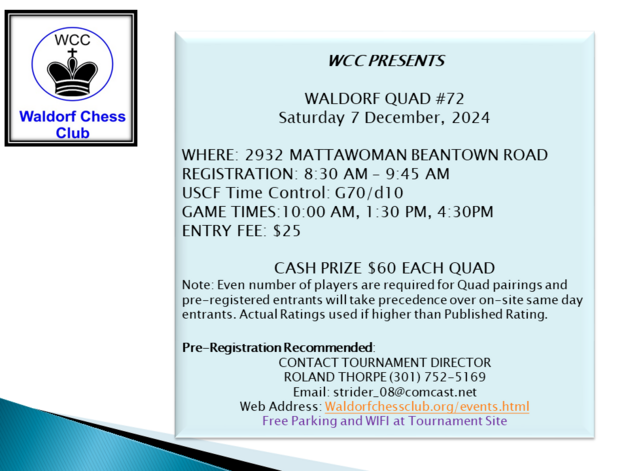 WCC

Waldorf Chess Club

WCC PRESENTS

WALDORF QUAD #72
Saturday 7 December, 2024

WHERE: 2932 MATTAWOMAN BEANTOWN ROAD
REGISTRATION: 8:30 AM – 9:45 AM
USCF Time Control: G70/d10
GAME TIMES:10:00 AM, 1:30 PM, 4:30PM
ENTRY FEE: $25

CASH PRIZE $60 EACH QUAD
Note: Even number of players are required for Quad pairings and pre-registered entrants will take precedence over on-site same day entrants. Actual Ratings used if higher than Published Rating.

Pre-Registration Recommended:
CONTACT TOURNAMENT DIRECTOR
ROLAND THORPE (301) 752-5169
Email: strider_08@comcast.net
Web Address: Waldorfchessclub.org/events.html
Free Parking and WIFI at Tournament Site